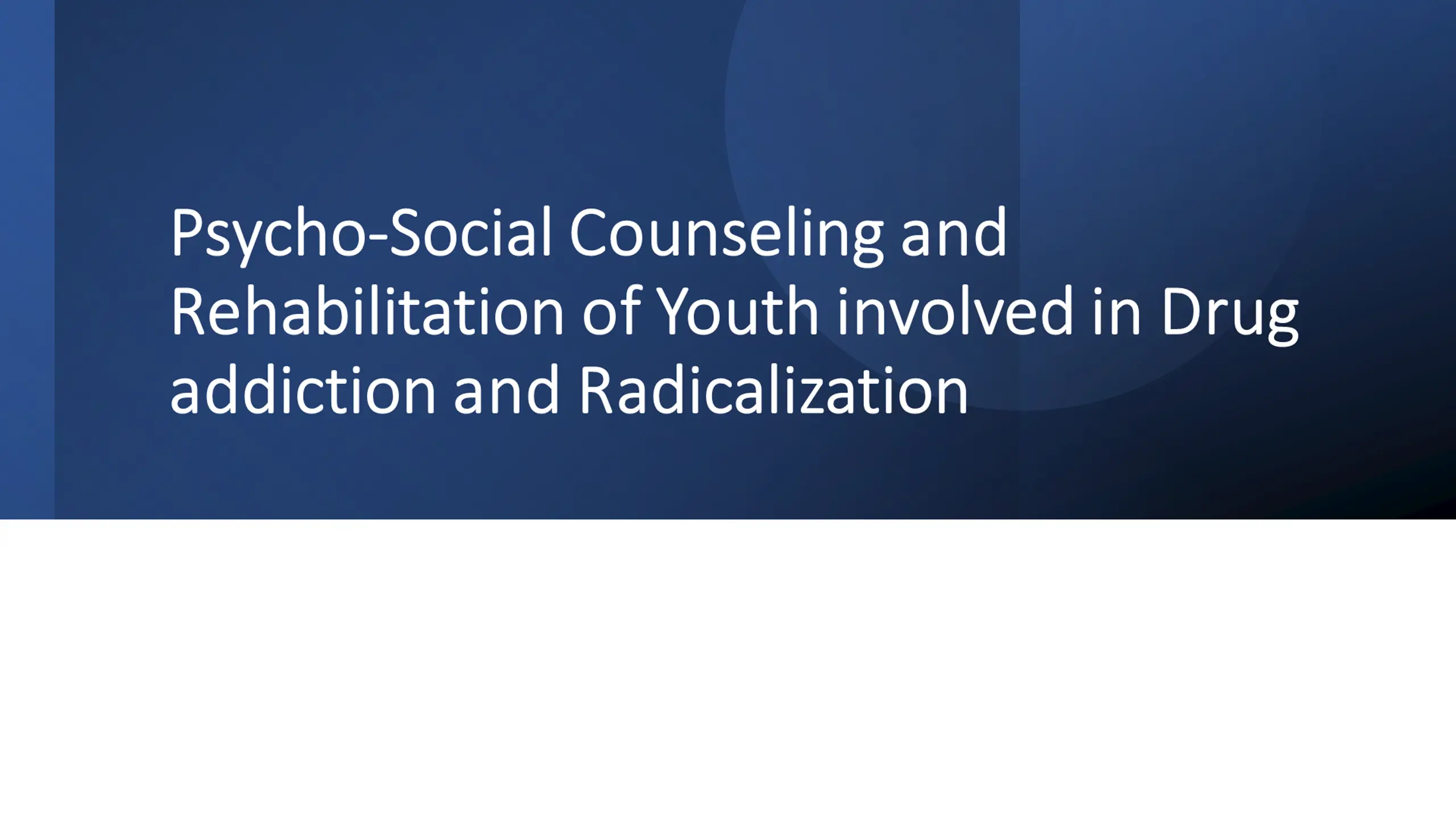 Psycho-Social Counseling and Rehabilitation of Youth involved in Drug addiction and Radicalization